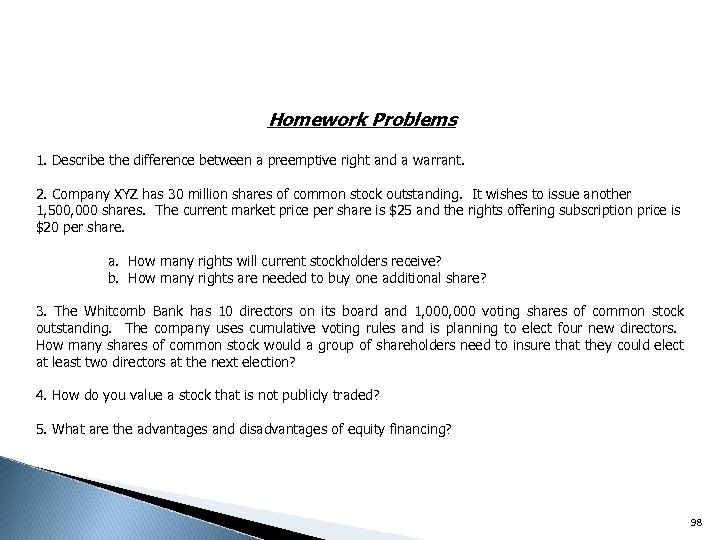 Homework Problems

1. Describe the difference between a preemptive right and a warrant.

2. Company XYZ has 30 million shares of common stock outstanding. It wishes to issue another 1,500,000 shares. The current market price per share is \$25 and the rights offering subscription price is \$20 per share.

a. How many rights will current stockholders receive?
b. How many rights are needed to buy one additional share?

3. The Whitcomb Bank has 10 directors on its board and 1,000,000 voting shares of common stock outstanding. The company uses cumulative voting rules and is planning to elect four new directors. How many shares of common stock would a group of shareholders need to insure that they could elect at least two directors at the next election?

4. How do you value a stock that is not publicly traded?

5. What are the advantages and disadvantages of equity financing?

98